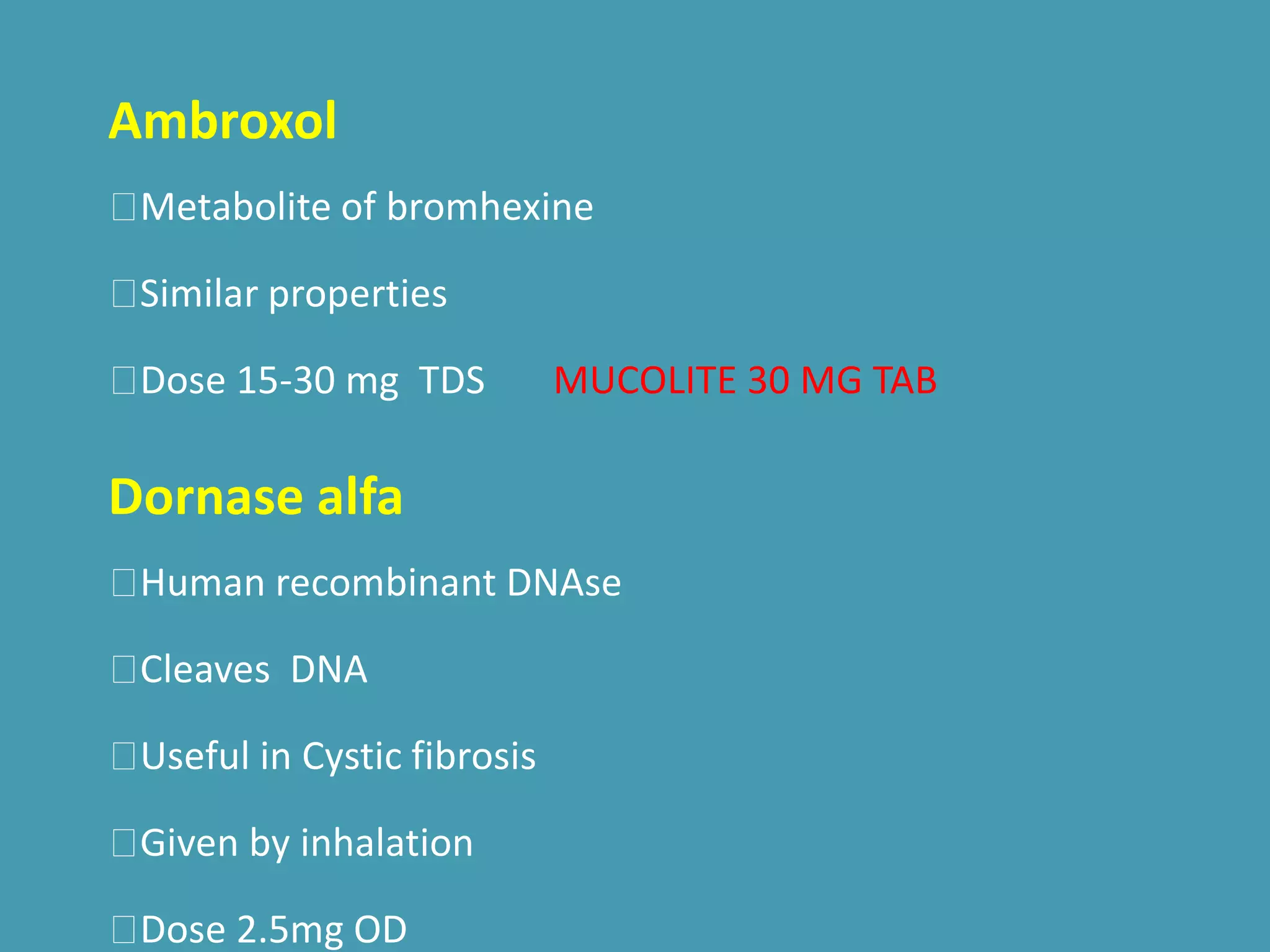 Ambroxol

Metabolite of bromhexine

Similar properties

Dose 15-30 mg TDS MUCOLITE 30 MG TAB

Dornase alfa

Human recombinant DNAse

Cleaves DNA

Useful in Cystic fibrosis

Given by inhalation

Dose 2.5mg OD